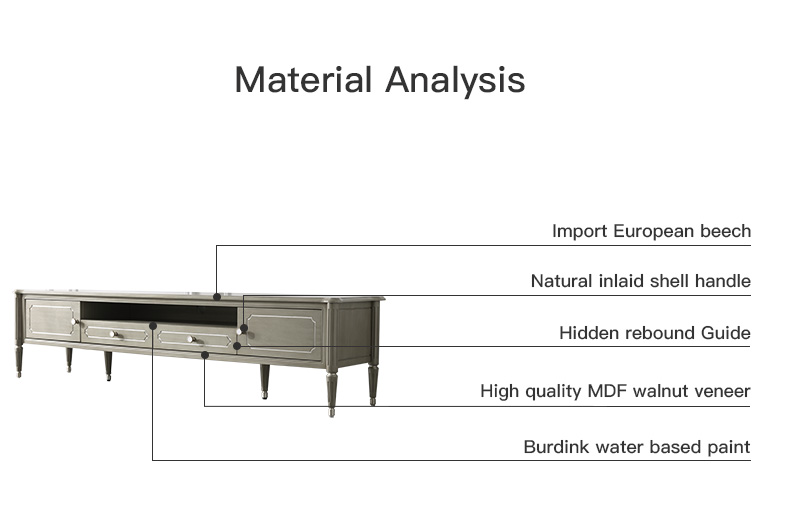 Material Analysis

Import European beech

Natural inlaid shell handle

Hidden rebound Guide

High quality MDF walnut veneer

Burdink water based paint